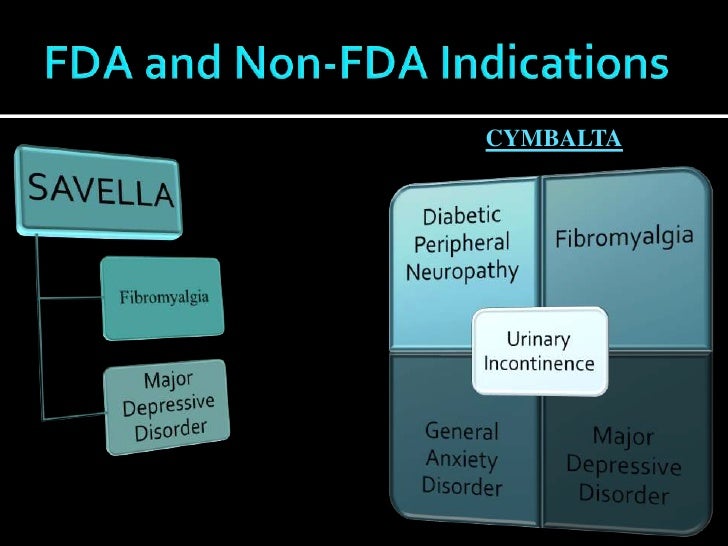 FDA and Non-FDA Indications

SAVELLA

Fibromyalgia

Major Depressive Disorder

CYMBALTA

Diabetic Peripheral Neuropathy

Fibromyalgia

Urinary Incontinence

General Anxiety Disorder

Major Depressive Disorder